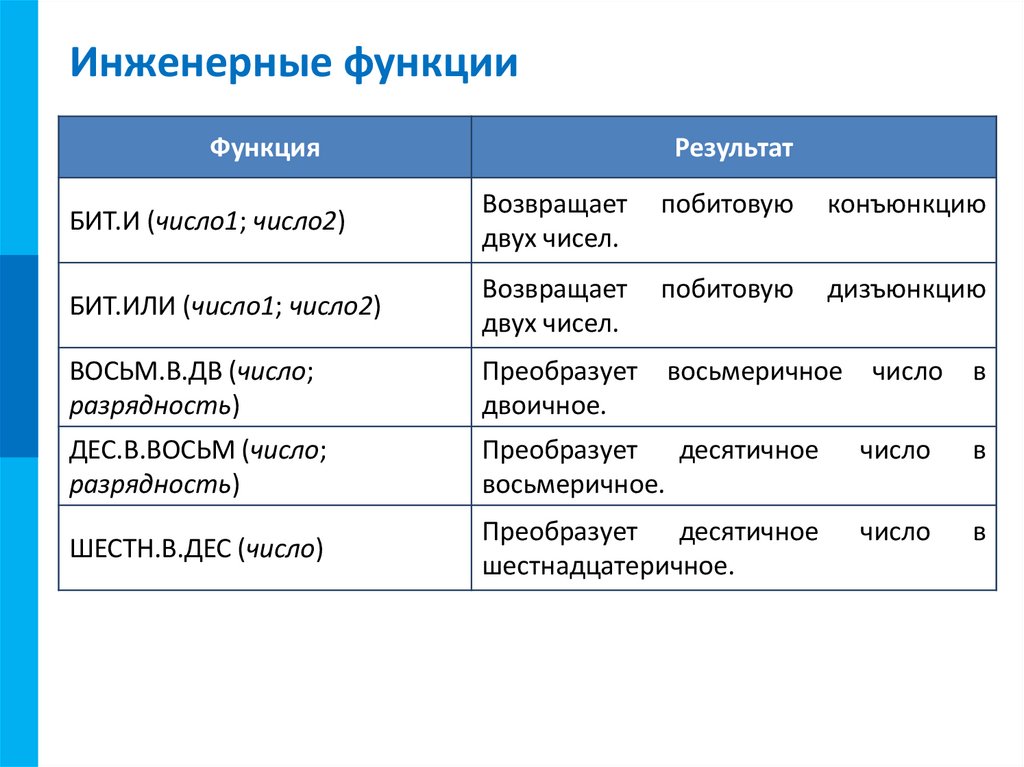 Инженерные функции

| Функция | Результат |
|---|---|
| БИТ.И (число1; число2) | Возвращает побитовую конъюнкцию двух чисел. |
| БИТ.ИЛИ (число1; число2) | Возвращает побитовую дизъюнкцию двух чисел. |
| ВОСЬМ.В.ДВ (число; разрядность) | Преобразует восьмеричное число в двоичное. |
| ДЕС.В.ВОСЬМ (число; разрядность) | Преобразует десятичное число в восьмеричное. |
| ШЕСТН.В.ДЕС (число) | Преобразует десятичное число в шестнадцатеричное. |